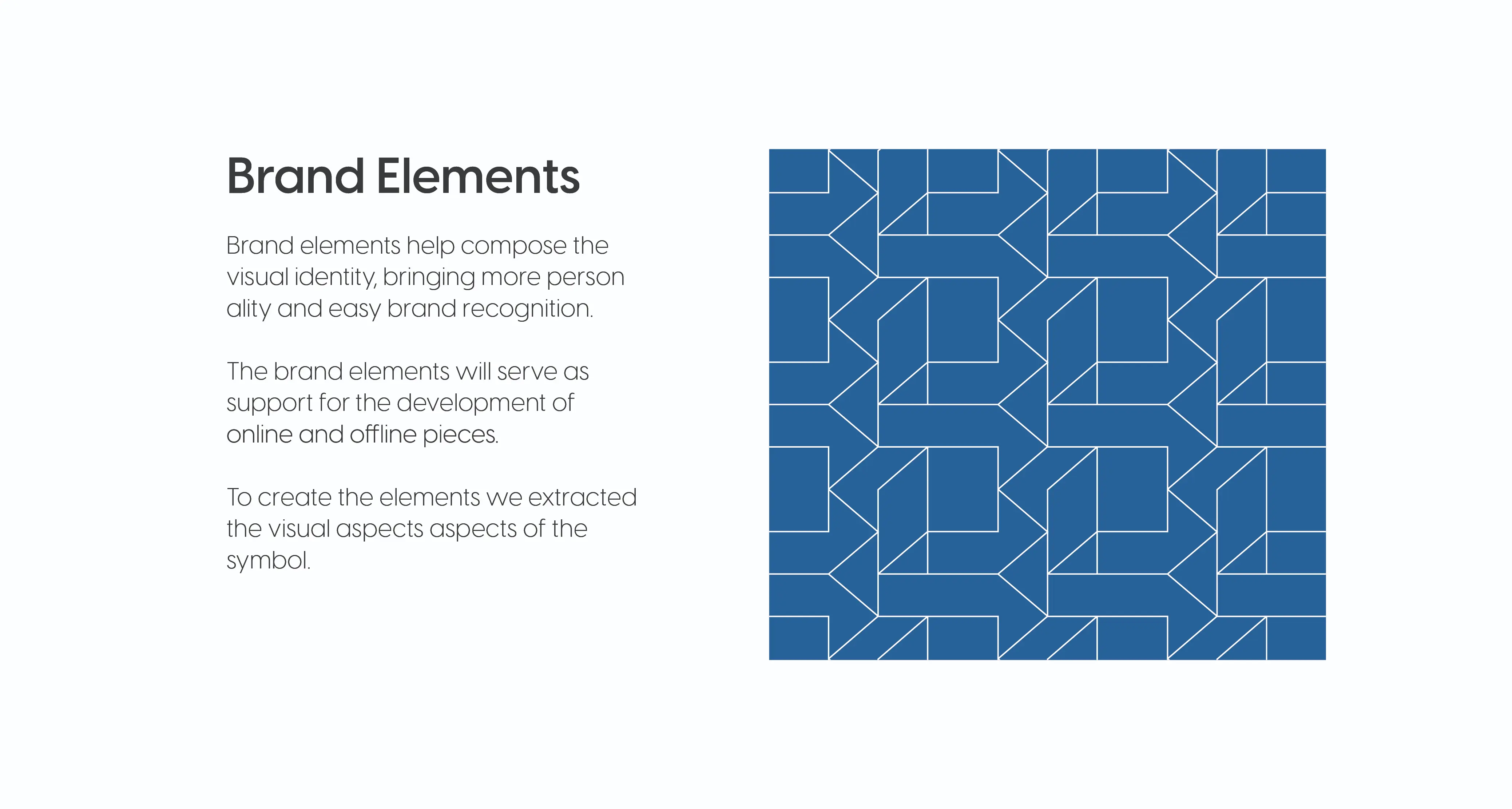 Brand Elements

Brand elements help compose the visual identity, bringing more person ality and easy brand recognition.

The brand elements will serve as support for the development of online and offline pieces.

To create the elements we extracted the visual aspects aspects of the symbol.